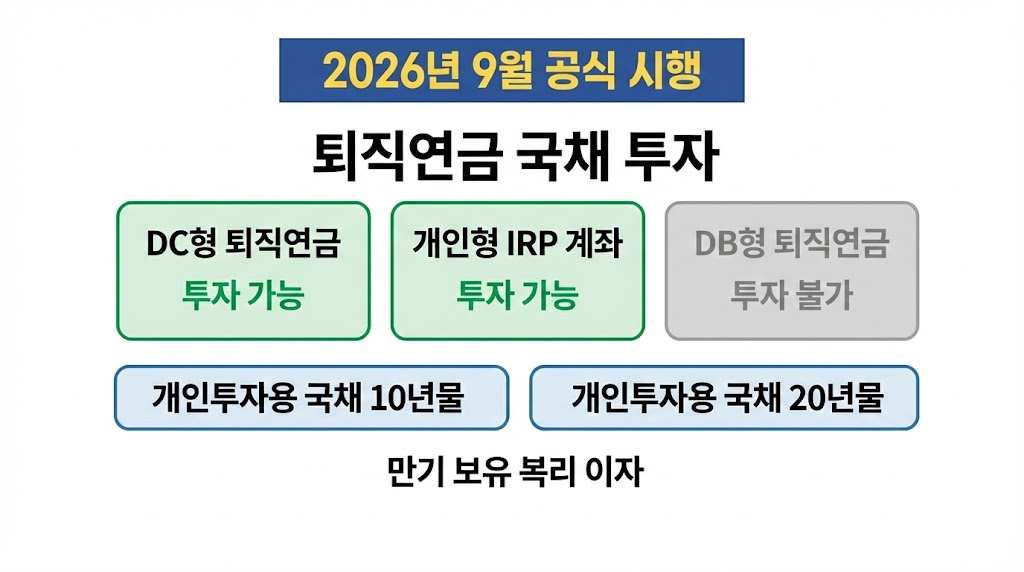 2026년 9월 공식 시행

퇴직연금 국채 투자

DC형 퇴직연금
투자 가능

개인형 IRP 계좌
투자 가능

DB형 퇴직연금
투자 불가

개인투자용 국채 10년물

개인투자용 국채 20년물

만기 보유 복리 이자